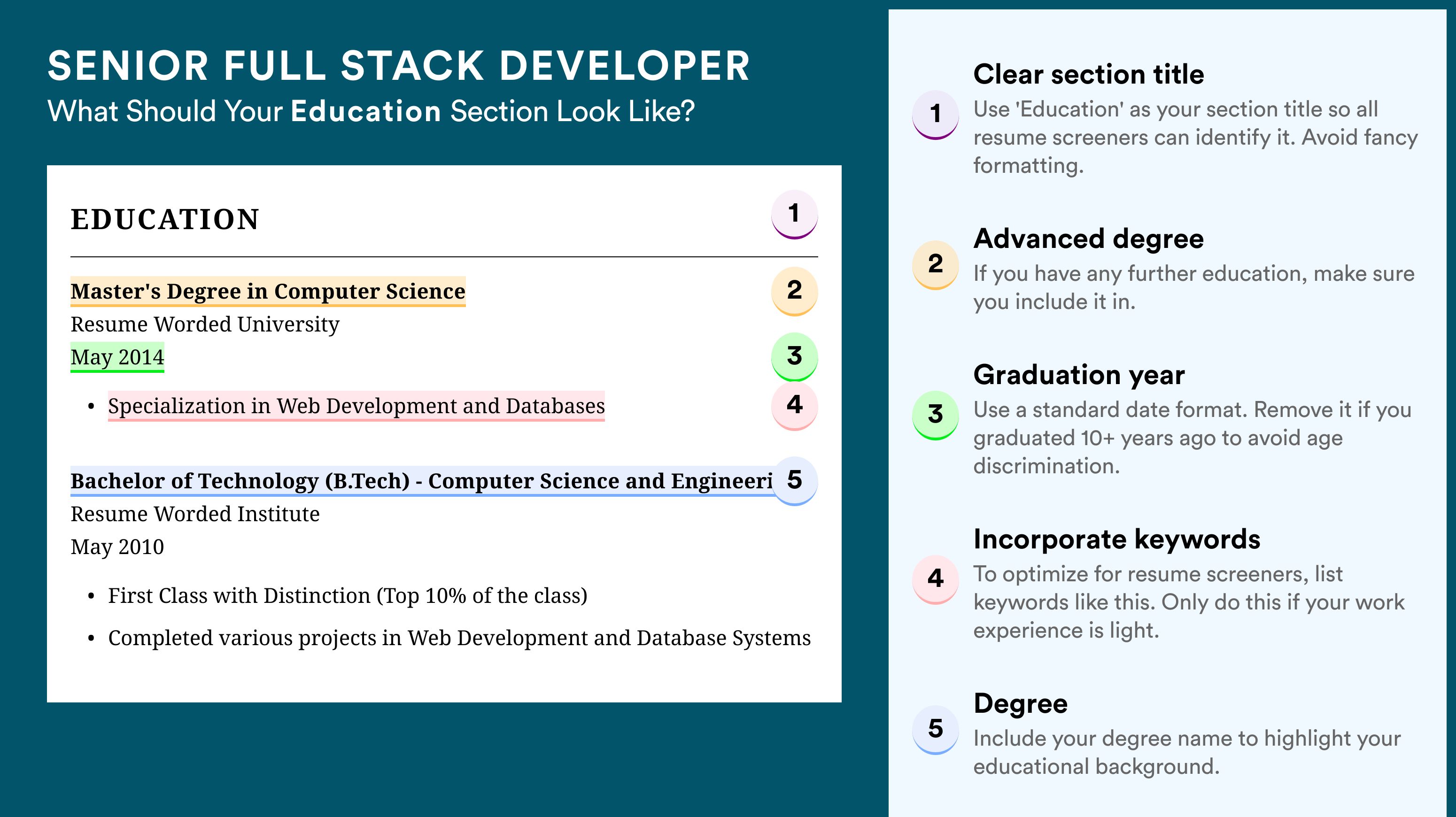 SENIOR FULL STACK DEVELOPER
What Should Your Education Section Look Like?

EDUCATION
1

Master's Degree in Computer Science
2
Resume Worded University
May 2014
3
• Specialization in Web Development and Databases
4

Bachelor of Technology (B.Tech) - Computer Science and Engineeri
5
Resume Worded Institute
May 2010
• First Class with Distinction (Top 10% of the class)
• Completed various projects in Web Development and Database Systems

1
Clear section title
Use 'Education' as your section title so all resume screeners can identify it. Avoid fancy formatting.

2
Advanced degree
If you have any further education, make sure you include it in.

3
Graduation year
Use a standard date format. Remove it if you graduated 10+ years ago to avoid age discrimination.

4
Incorporate keywords
To optimize for resume screeners, list keywords like this. Only do this if your work experience is light.

5
Degree
Include your degree name to highlight your educational background.